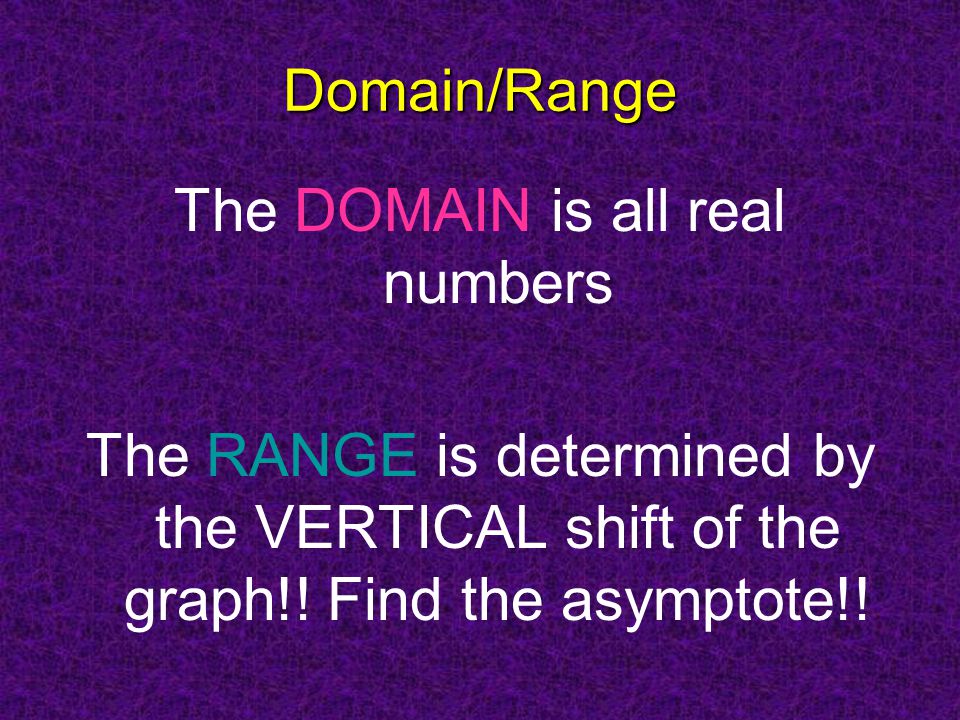 Domain/Range

The DOMAIN is all real numbers

The RANGE is determined by the VERTICAL shift of the graph!! Find the asymptote!!